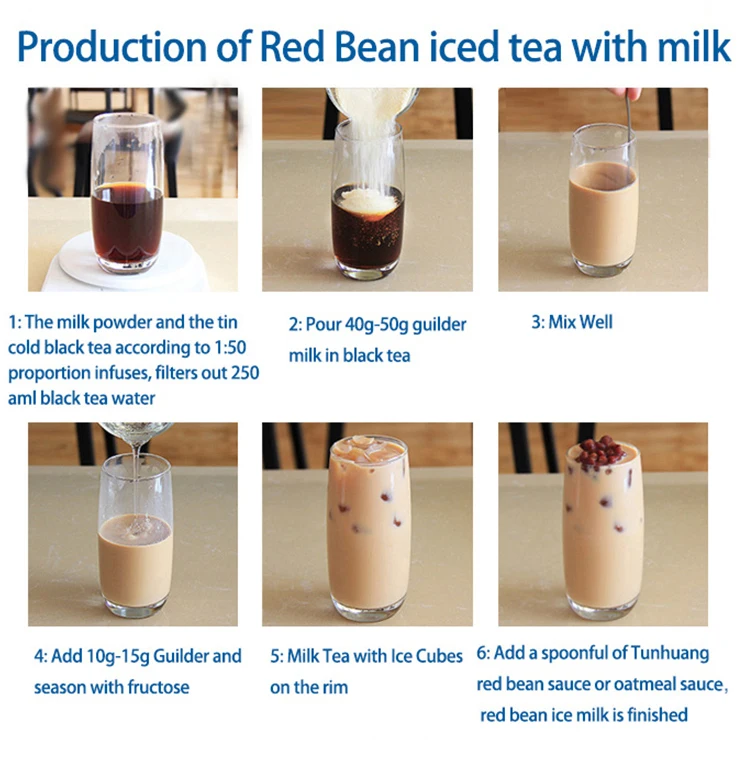 Production of Red Bean iced tea with milk

1: The milk powder and the tin cold black tea according to 1:50 proportion infuses, filters out 250 aml black tea water

2: Pour 40g-50g guilder milk in black tea

3: Mix Well

4: Add 10g-15g Guilder and season with fructose

5: Milk Tea with Ice Cubes on the rim

6: Add a spoonful of Tunhuang red bean sauce or oatmeal sauce, red bean ice milk is finished